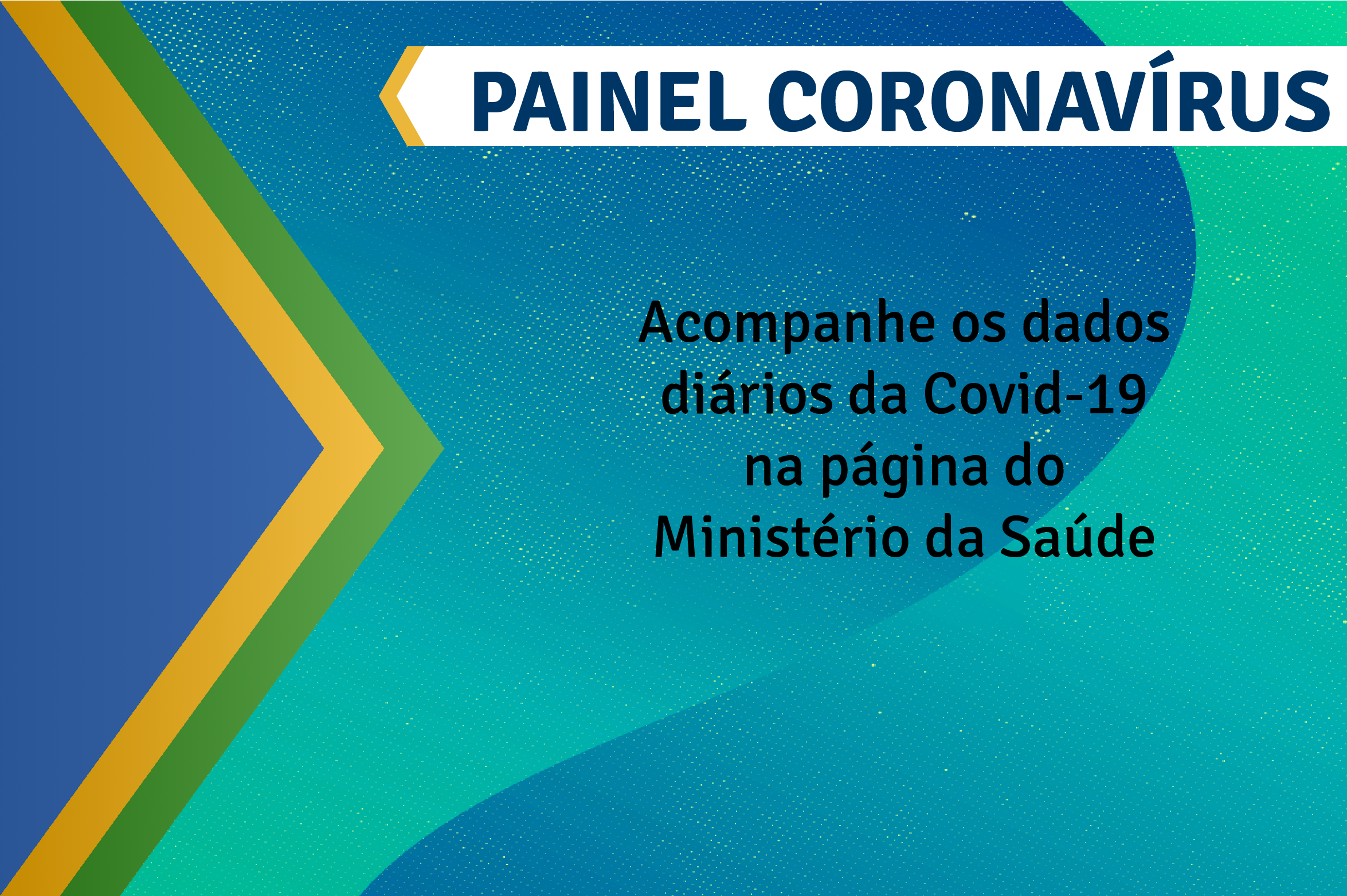 PAINEL CORONAVÍRUS

Acompanhe os dados diários da Covid-19 na página do Ministério da Saúde